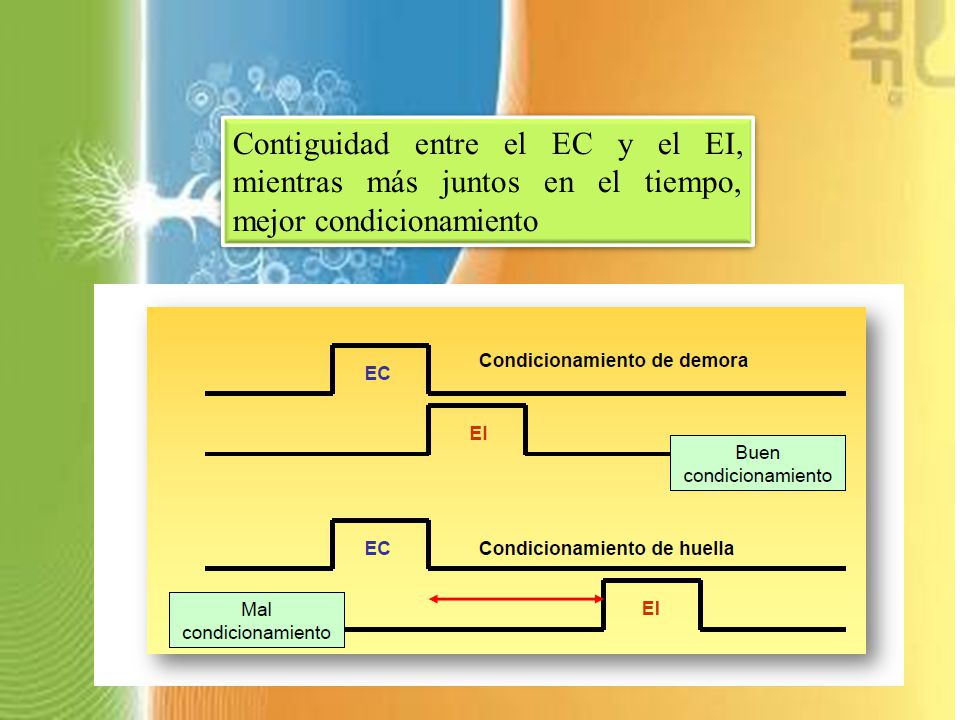 Contiguidad entre el EC y el EI, mientras más juntos en el tiempo, mejor condicionamiento

EC

Condicionamiento de demora

EI

Buen condicionamiento

EC

Condicionamiento de huella

Mal condicionamiento

EI